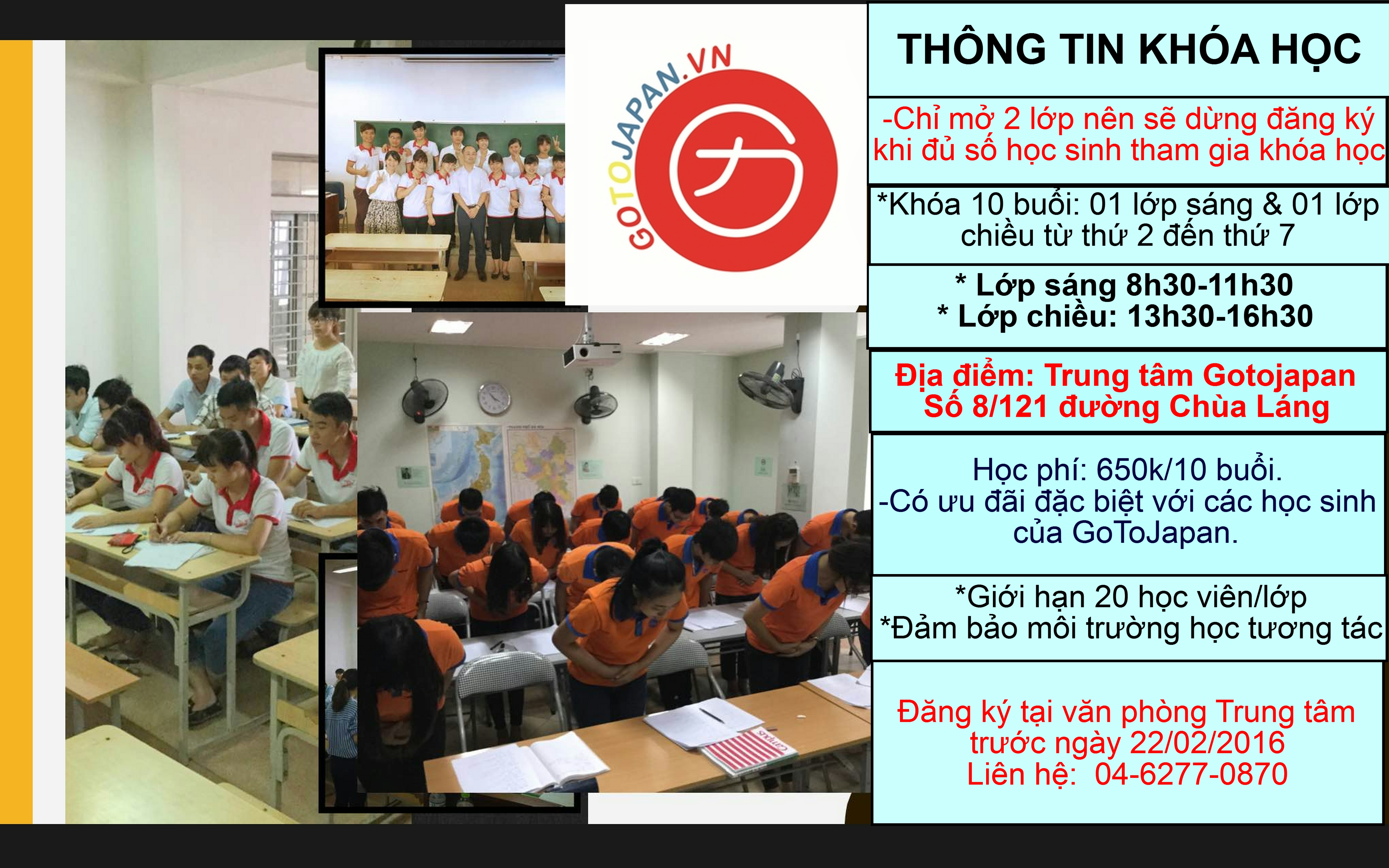 GOTOJAPAN.VN

THÔNG TIN KHÓA HỌC

-Chỉ mở 2 lớp nên sẽ dừng đăng ký khi đủ số học sinh tham gia khóa học

*Khóa 10 buổi: 01 lớp sáng & 01 lớp chiều từ thứ 2 đến thứ 7

* Lớp sáng 8h30-11h30
* Lớp chiều: 13h30-16h30

Địa điểm: Trung tâm Gotojapan
Số 8/121 đường Chùa Láng

Học phí: 650k/10 buổi.
-Có ưu đãi đặc biệt với các học sinh của GoToJapan.

*Giới hạn 20 học viên/lớp
*Đảm bảo môi trường học tương tác

Đăng ký tại văn phòng Trung tâm trước ngày 22/02/2016
Liên hệ: 04-6277-0870